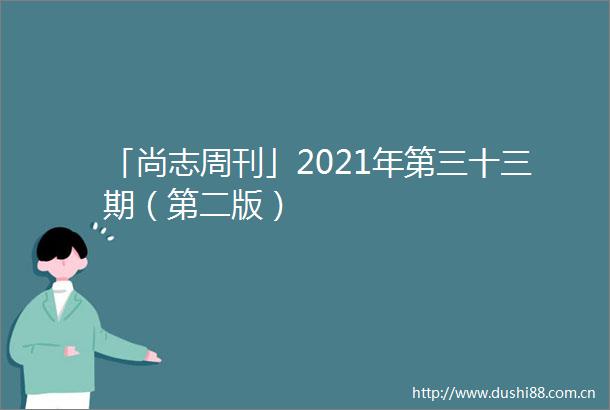 「尚志周刊」2021年第三十三期（第二版）

http://www.dushi88.com.cn